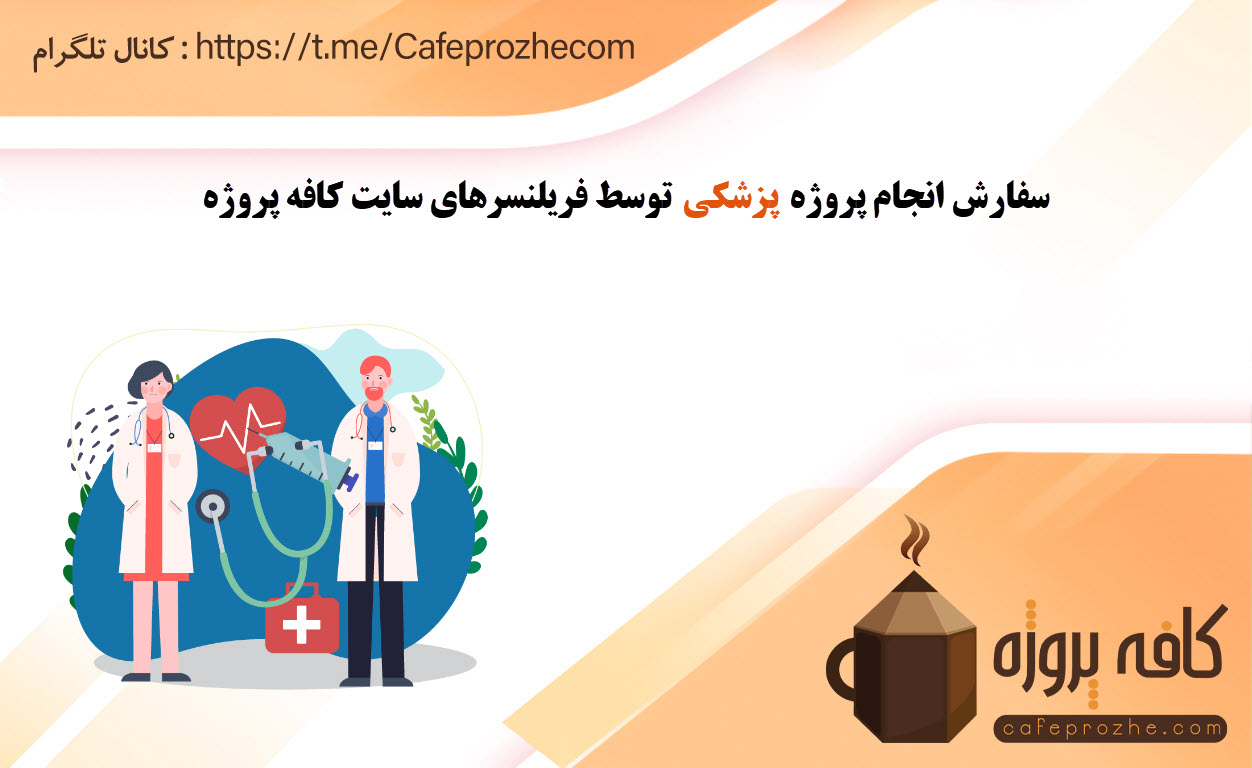 کانال تلگرام : https://t.me/Cafeprozhecom

سفارش انجام پروژه پزشکی توسط فریلنسرهای سایت کافه پروژه

کافه پروژه
cafeprozhe.com